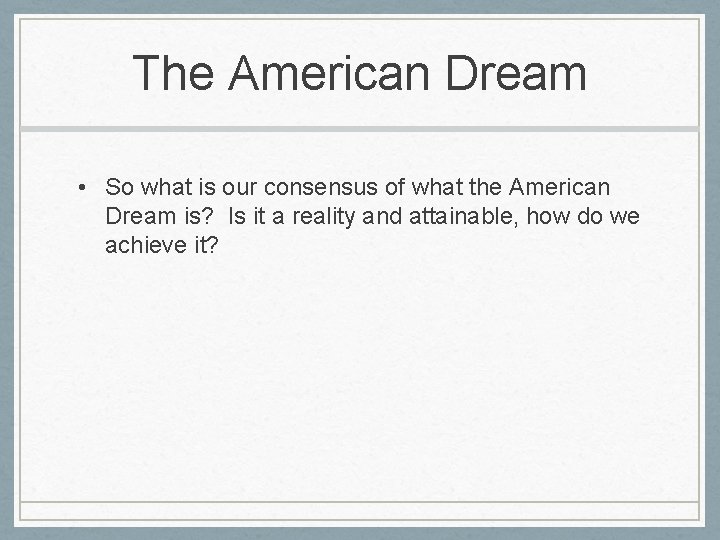 The American Dream

• So what is our consensus of what the American Dream is? Is it a reality and attainable, how do we achieve it?